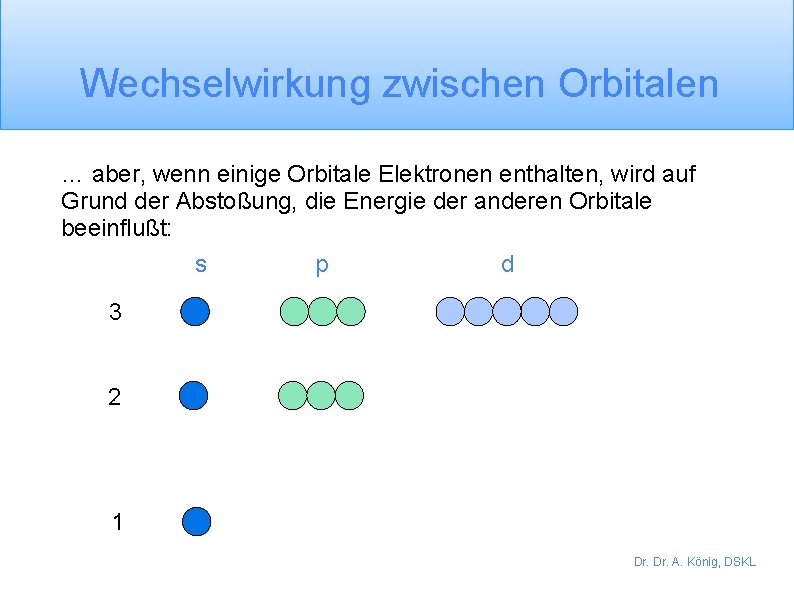 Wechselwirkung zwischen Orbitalen

… aber, wenn einige Orbitale Elektronen enthalten, wird auf Grund der Abstoßung, die Energie der anderen Orbitale beeinflußt:

s p d

3

2

1

Dr. Dr. A. König, DSKL